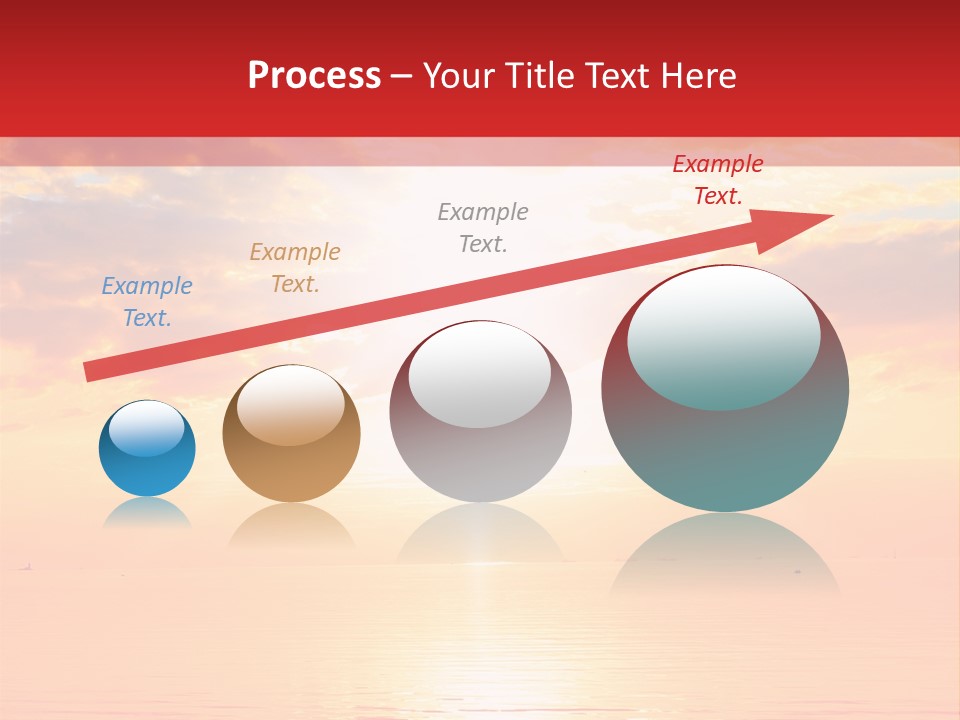 Process – Your Title Text Here

Example Text.

Example Text.

Example Text.

Example Text.